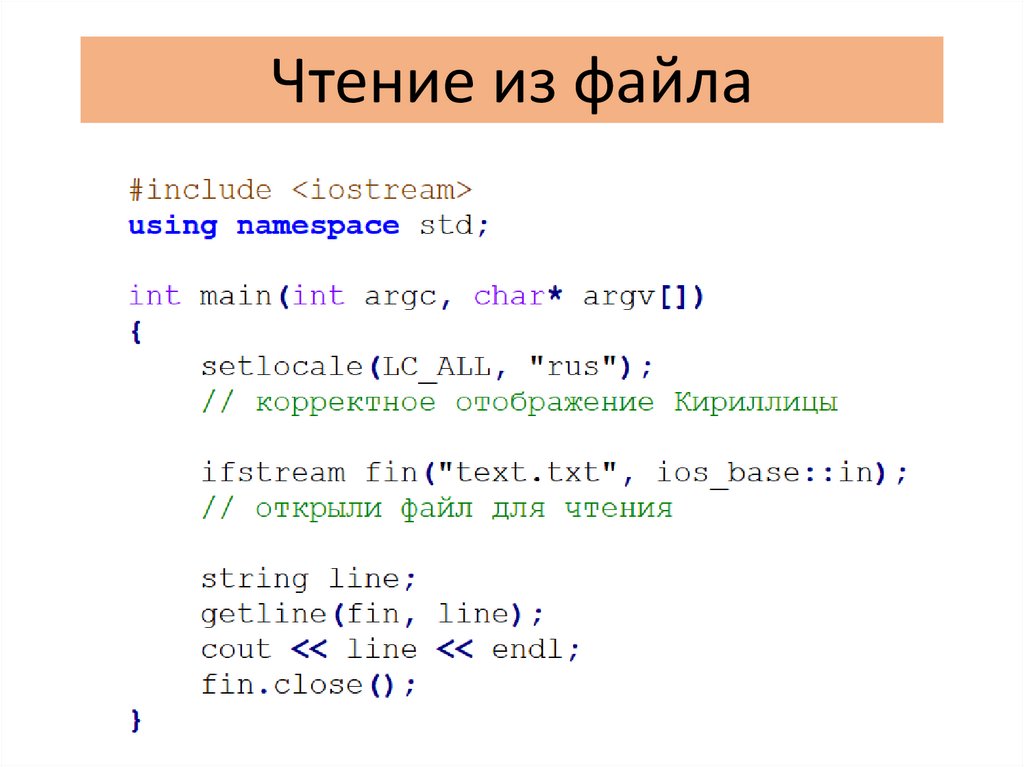 Чтение из файла

#include <iostream>
using namespace std;

int main(int argc, char* argv[])
{
    setlocale(LC_ALL, "rus");
    // корректное отображение Кириллицы

    ifstream fin("text.txt", ios_base::in);
    // открыли файл для чтения

    string line;
    getline(fin, line);
    cout << line << endl;
    fin.close();
}